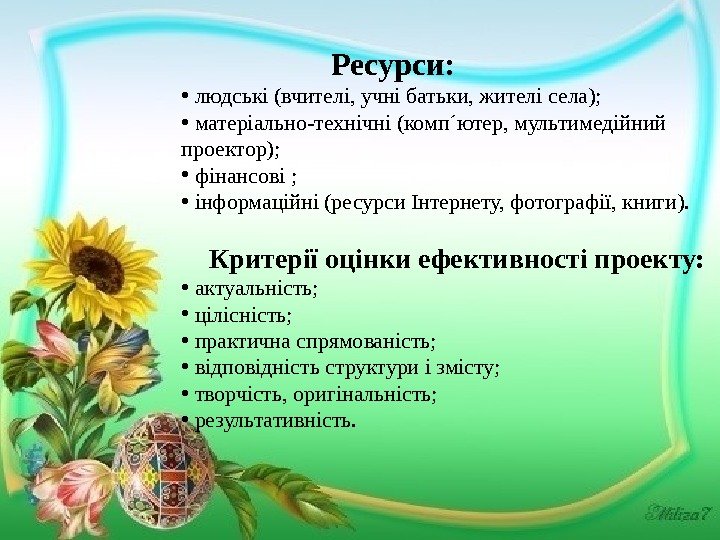 Ресурси:

• людські (вчителі, учні батьки, жителі села);
• матеріально-технічні (комп´ютер, мультимедійний проектор);
• фінансові ;
• інформаційні (ресурси Інтернету, фотографії, книги).

Критерії оцінки ефективності проекту:

• актуальність;
• цілісність;
• практична спрямованість;
• відповідність структури і змісту;
• творчість, оригінальність;
• результативність.

Miliza7